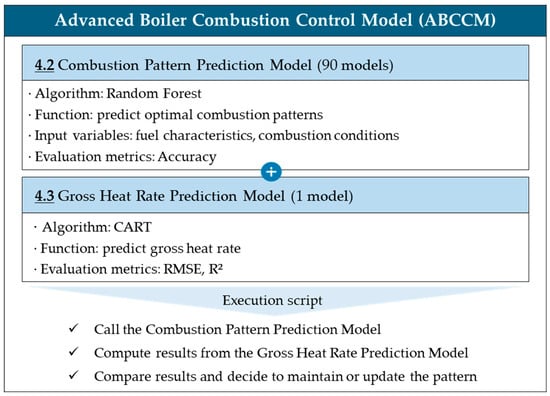 Advanced Boiler Combustion Control Model (ABCCM)

4.2 Combustion Pattern Prediction Model (90 models)

· Algorithm: Random Forest
· Function: predict optimal combustion patterns
· Input variables: fuel characteristics, combustion conditions
· Evaluation metrics: Accuracy

+

4.3 Gross Heat Rate Prediction Model (1 model)

· Algorithm: CART
· Function: predict gross heat rate
· Evaluation metrics: RMSE, $R^2$

Execution script

✓ Call the Combustion Pattern Prediction Model
✓ Compute results from the Gross Heat Rate Prediction Model
✓ Compare results and decide to maintain or update the pattern